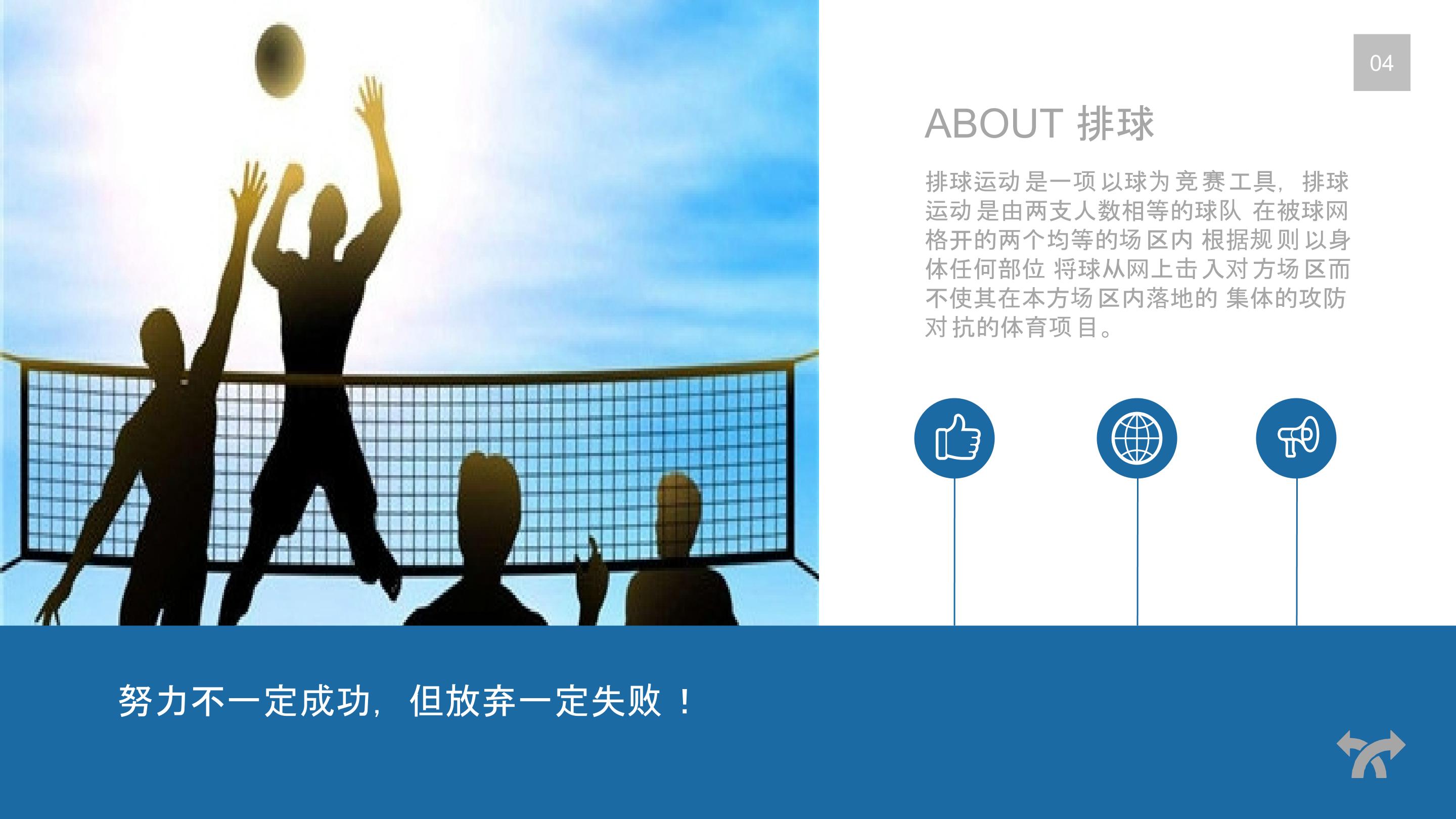 04

ABOUT 排球

排球运动是一项以球为竞赛工具，排球运动是由两支人数相等的球队 在被球网格开的两个均等的场区内 根据规则以身体任何部位 将球从网上击入对方场区而不使其在本方场区内落地的 集体的攻防对抗的体育项目。

努力不一定成功，但放弃一定失败！